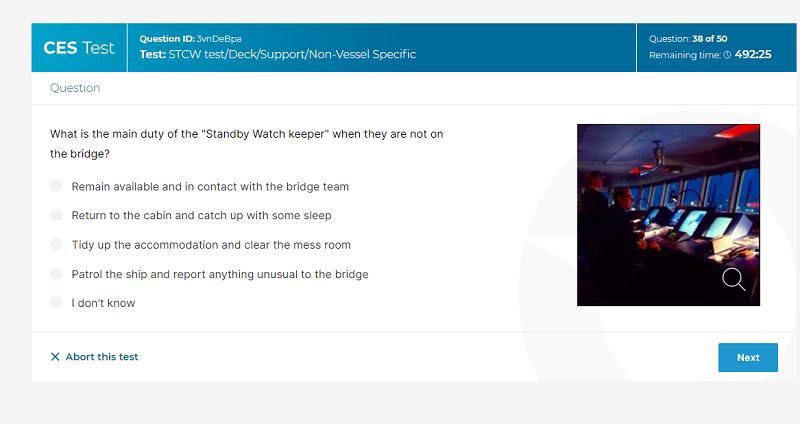 CES Test
Question ID: 3vnDeBpa
Test: STCW test/Deck/Support/Non-Vessel Specific
Question: 38 of 50
Remaining time: 492:25

Question

What is the main duty of the "Standby Watch keeper" when they are not on the bridge?

Remain available and in contact with the bridge team

Return to the cabin and catch up with some sleep

Tidy up the accommodation and clear the mess room

Patrol the ship and report anything unusual to the bridge

I don't know

Abort this test

Next